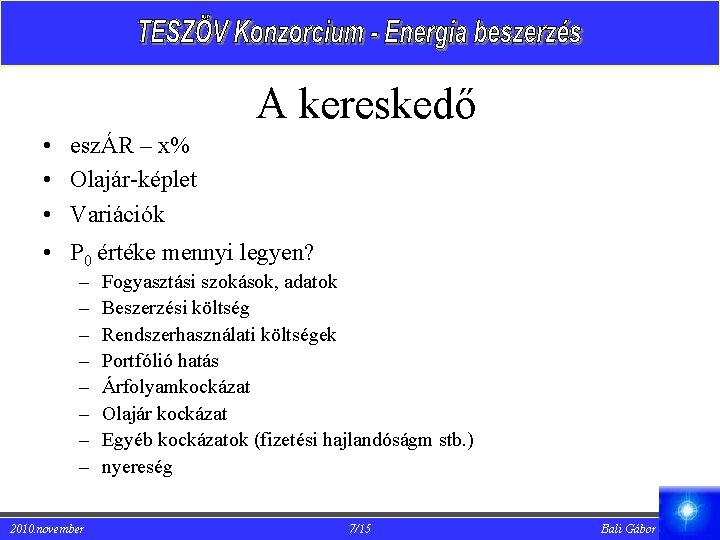 TESZÖV Konzorcium - Energia beszerzés

A kereskedő

• eszÁR – x%
• Olajár-képlet
• Variációk
• $P_0$ értéke mennyi legyen?
– Fogyasztási szokások, adatok
– Beszerzési költség
– Rendszerhasználati költségek
– Portfólió hatás
– Árfolyamkockázat
– Olajár kockázat
– Egyéb kockázatok (fizetési hajlandóságm stb.)
– nyereség

2010.november 7/15 Bali Gábor